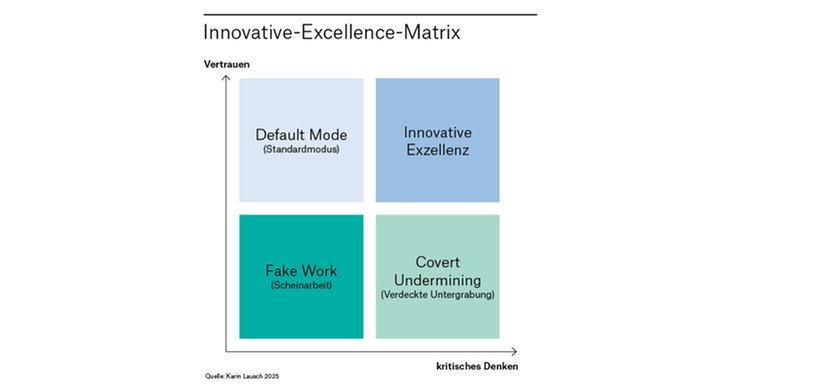 Innovative-Excellence-Matrix

Vertrauen

Default Mode
(Standardmodus)

Innovative Exzellenz

Fake Work
(Scheinarbeit)

Covert Undermining
(Verdeckte Untergrabung)

kritisches Denken

Quelle: Karin Lausch 2025